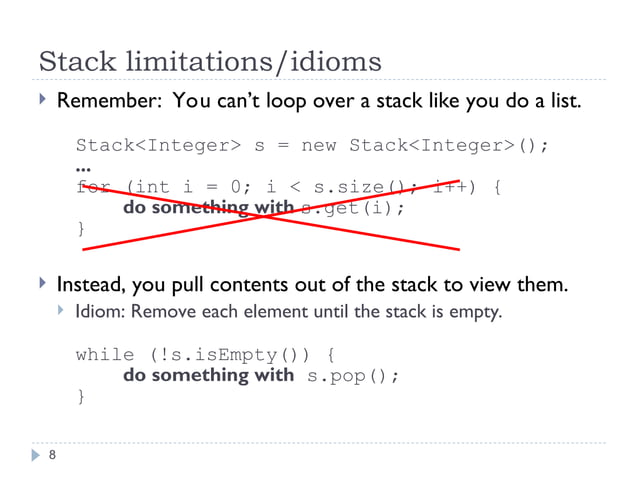 Stack limitations/idioms

Remember: You can't loop over a stack like you do a list.

Stack<Integer> s = new Stack<Integer>();
...
for (int i = 0; i < s.size(); i++) {
do something with s.get(i);
}

Instead, you pull contents out of the stack to view them.

Idiom: Remove each element until the stack is empty.

while (!s.isEmpty()) {
do something with s.pop();
}

8